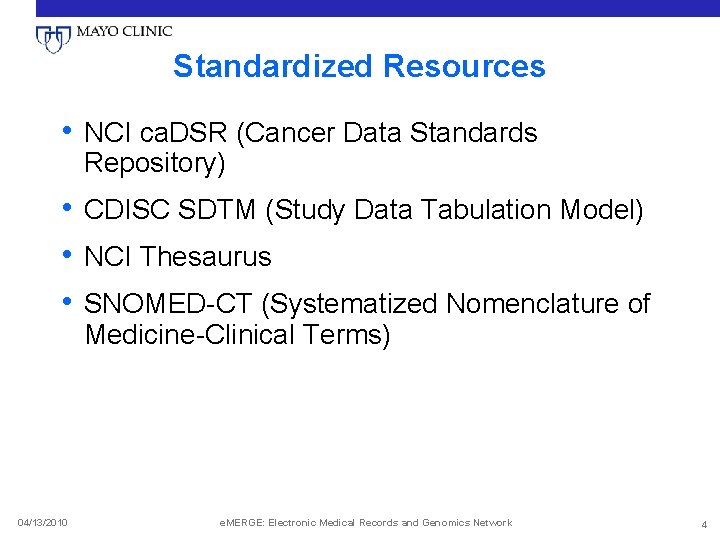 MAYO CLINIC

Standardized Resources

• NCI caDSR (Cancer Data Standards Repository)

• CDISC SDTM (Study Data Tabulation Model)

• NCI Thesaurus

• SNOMED-CT (Systematized Nomenclature of Medicine-Clinical Terms)

04/13/2010 eMERGE: Electronic Medical Records and Genomics Network 4